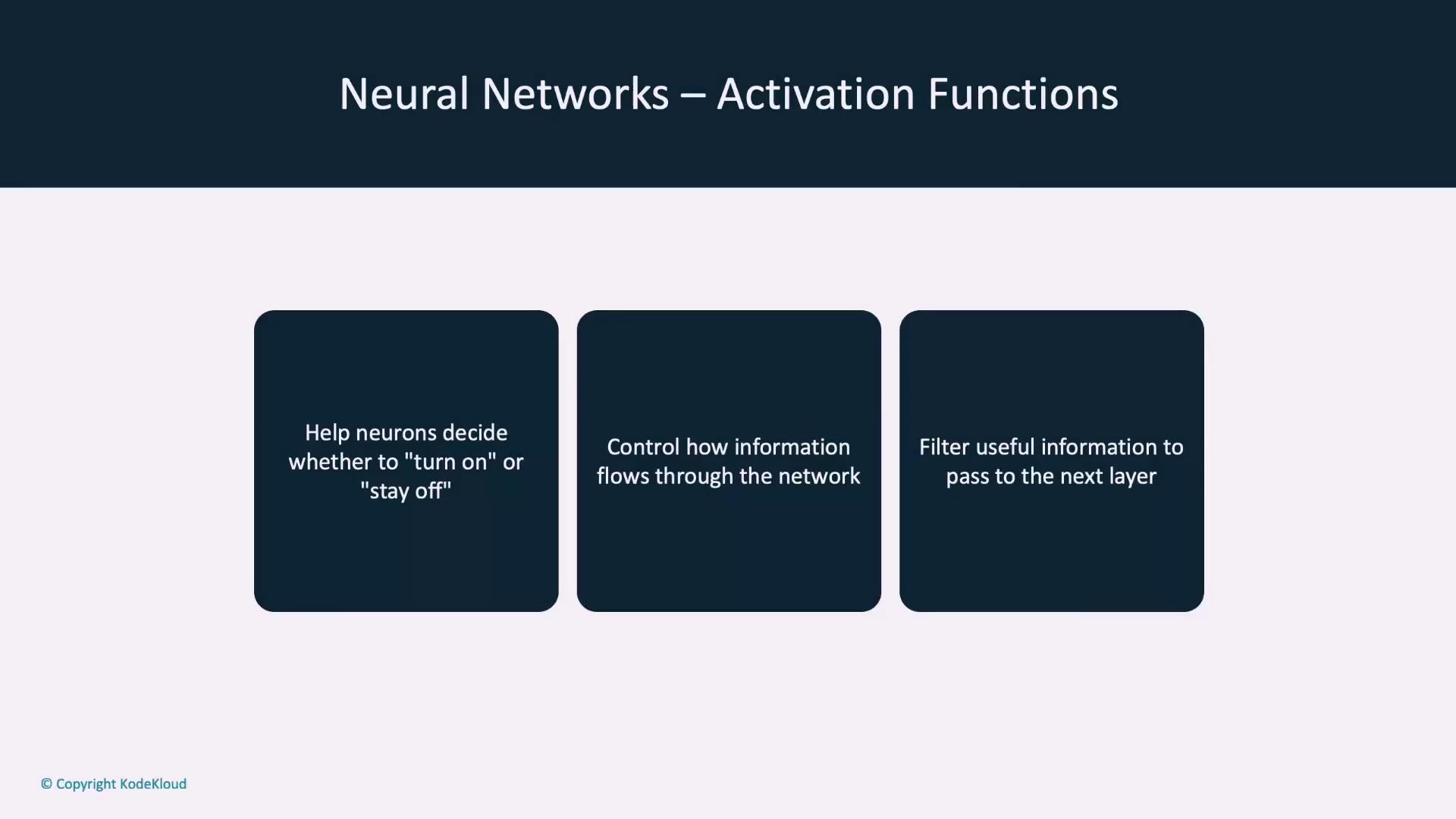 Neural Networks – Activation Functions

Help neurons decide whether to "turn on" or "stay off"

Control how information flows through the network

Filter useful information to pass to the next layer

© Copyright KodeKloud